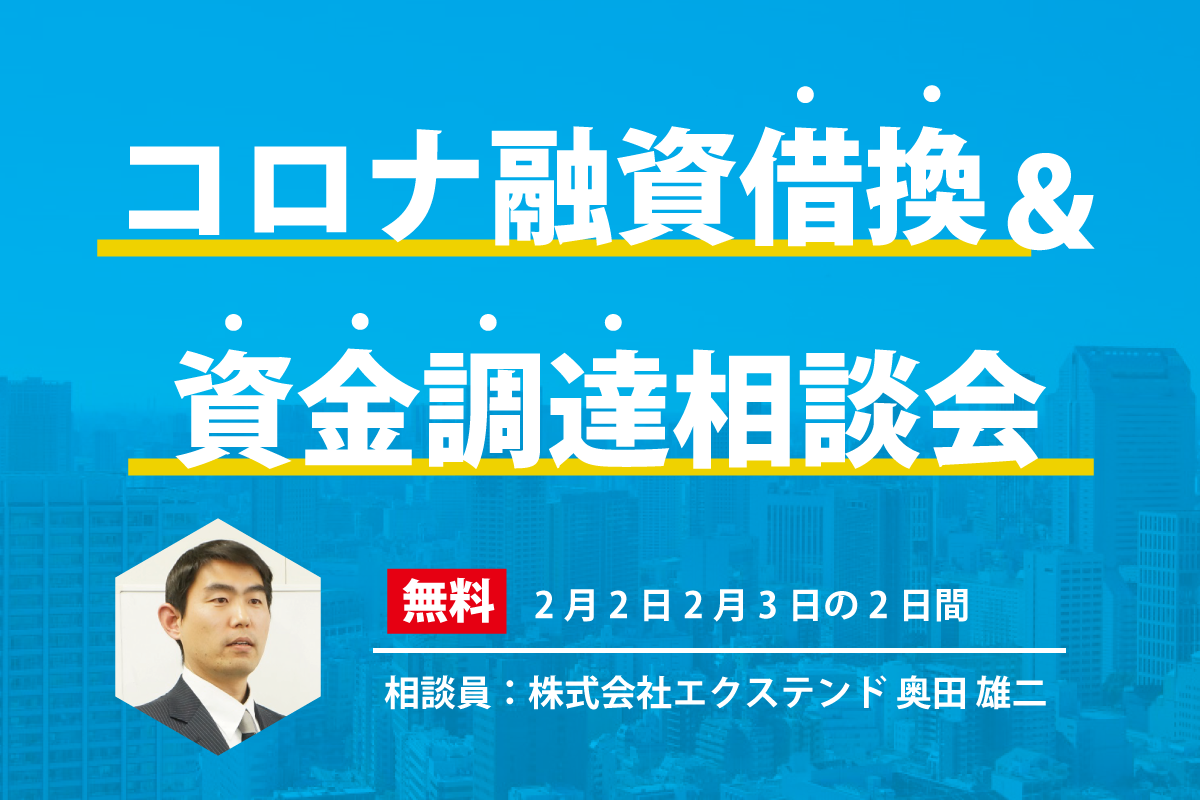 コロナ融資借換＆

資金調達相談会

無料　2月2日2月3日の2日間

相談員：株式会社エクステンド 奥田 雄二